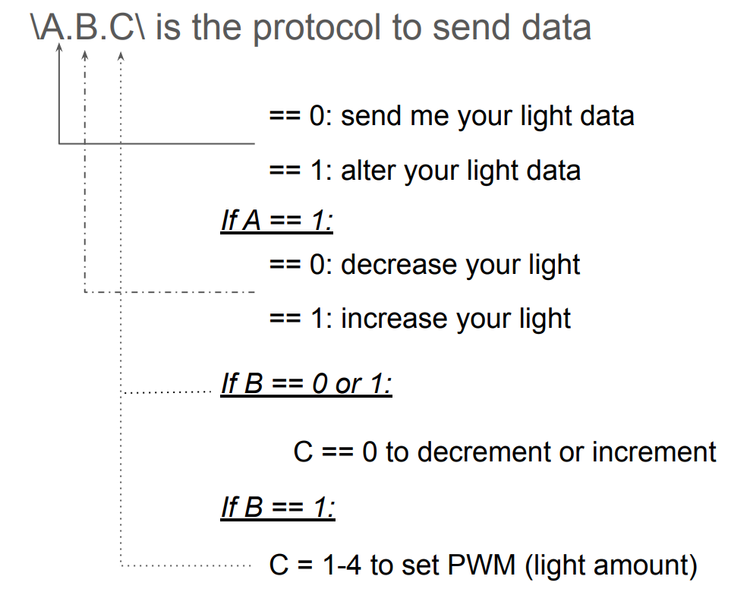 \A.B.C\ is the protocol to send data

== 0: send me your light data

== 1: alter your light data

If A == 1:

== 0: decrease your light

== 1: increase your light

If B == 0 or 1:

C == 0 to decrement or increment

If B == 1:

C = 1-4 to set PWM (light amount)